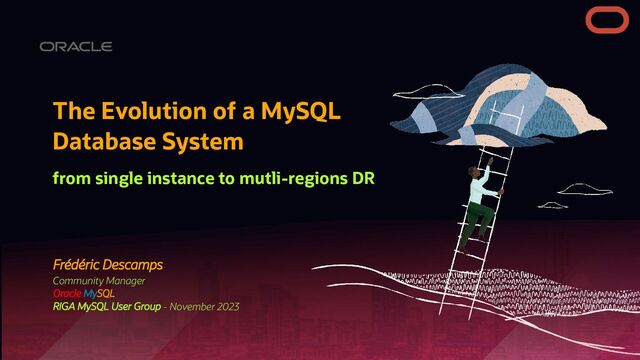 ORACLE

The Evolution of a MySQL Database System

from single instance to mutli-regions DR

Frédéric Descamps
Community Manager
Oracle MySQL
RIGA MySQL User Group - November 2023